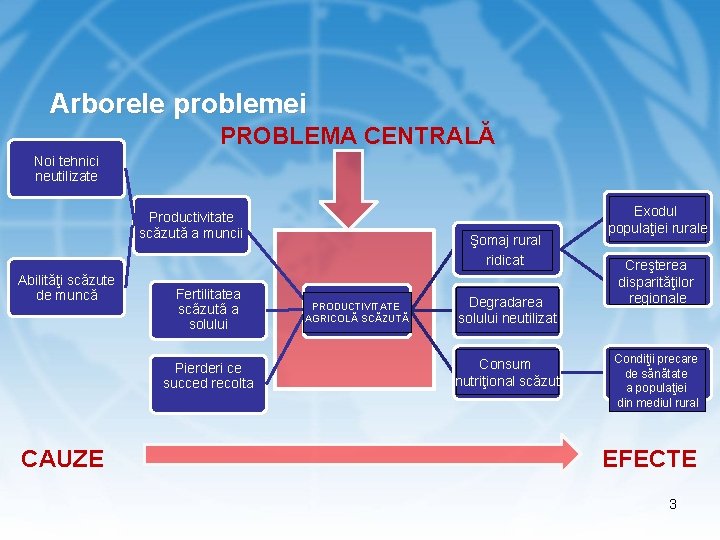 Arborele problemei

PROBLEMA CENTRALĂ

Noi tehnici neutilizate

Abilităţi scăzute de muncă

Productivitate scăzută a muncii

Fertilitatea scăzută a solului

Pierderi ce succed recolta

PRODUCTIVITATE AGRICOLĂ SCĂZUTĂ

Şomaj rural ridicat

Degradarea solului neutilizat

Consum nutriţional scăzut

Exodul populaţiei rurale

Creşterea disparităţilor regionale

Condiţii precare de sănătate a populaţiei din mediul rural

CAUZE

EFECTE

3